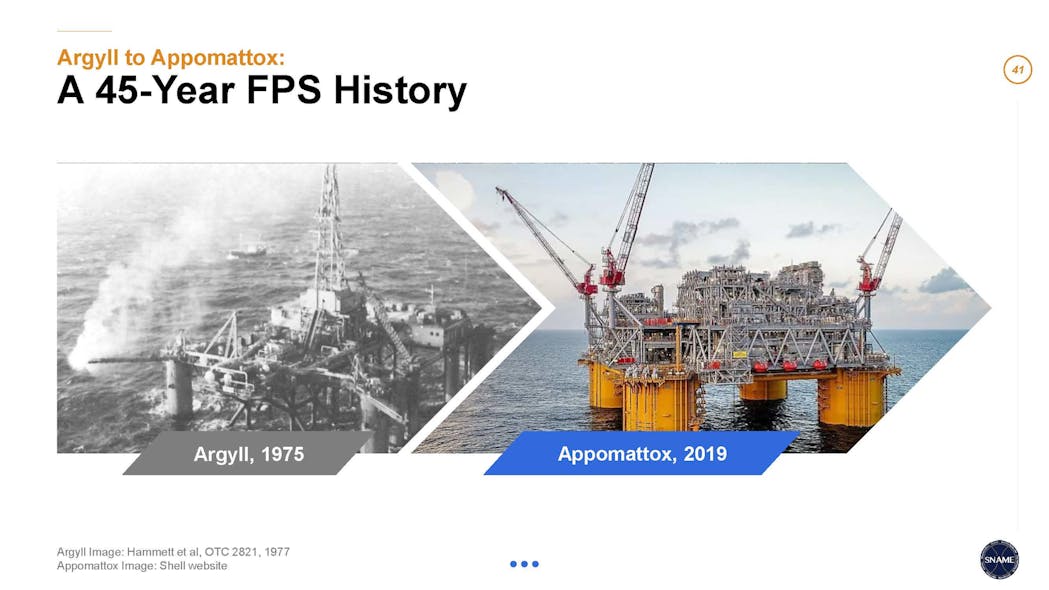 Argyll to Appomattox:
A 45-Year FPS History

41

Argyll, 1975

Appomattox, 2019

Argyll Image: Hammett et al, OTC 2821, 1977
Appomattox Image: Shell website

SNAME